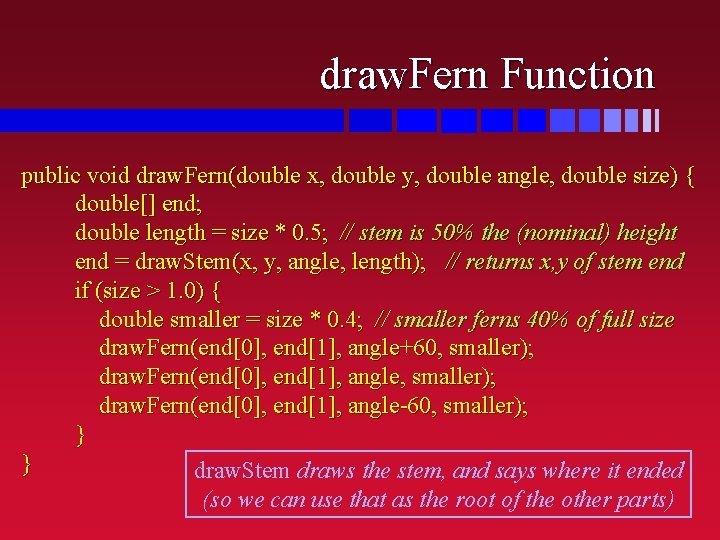 drawFern Function

public void drawFern(double x, double y, double angle, double size) {
double[] end;
double length = size * 0.5; // stem is 50% the (nominal) height
end = drawStem(x, y, angle, length); // returns x,y of stem end
if (size > 1.0) {
double smaller = size * 0.4; // smaller ferns 40% of full size
drawFern(end[0], end[1], angle+60, smaller);
drawFern(end[0], end[1], angle, smaller);
drawFern(end[0], end[1], angle-60, smaller);
}
}

drawStem draws the stem, and says where it ended (so we can use that as the root of the other parts)